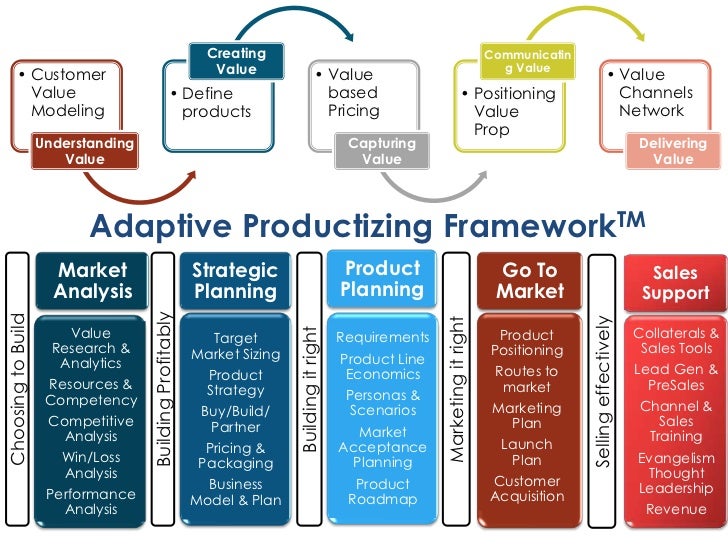 • Customer Value Modeling

Understanding Value

Creating Value

• Define products

• Value based Pricing

Capturing Value

Communicating Value

• Positioning Value Prop

• Value Channels Network

Delivering Value

Adaptive Productizing Framework$^{TM}$

Choosing to Build

Market Analysis

Value Research & Analytics

Resources & Competency

Competitive Analysis

Win/Loss Analysis

Performance Analysis

Building Profitably

Strategic Planning

Target Market Sizing

Product Strategy

Buy/Build/ Partner

Pricing & Packaging

Business Model & Plan

Building it right

Product Planning

Requirements

Product Line Economics

Personas & Scenarios

Market Acceptance Planning

Product Roadmap

Marketing it right

Go To Market

Product Positioning

Routes to market

Marketing Plan

Launch Plan

Customer Acquisition

Selling effectively

Sales Support

Collaterals & Sales Tools

Lead Gen & PreSales

Channel & Sales Training

Evangelism Thought Leadership

Revenue